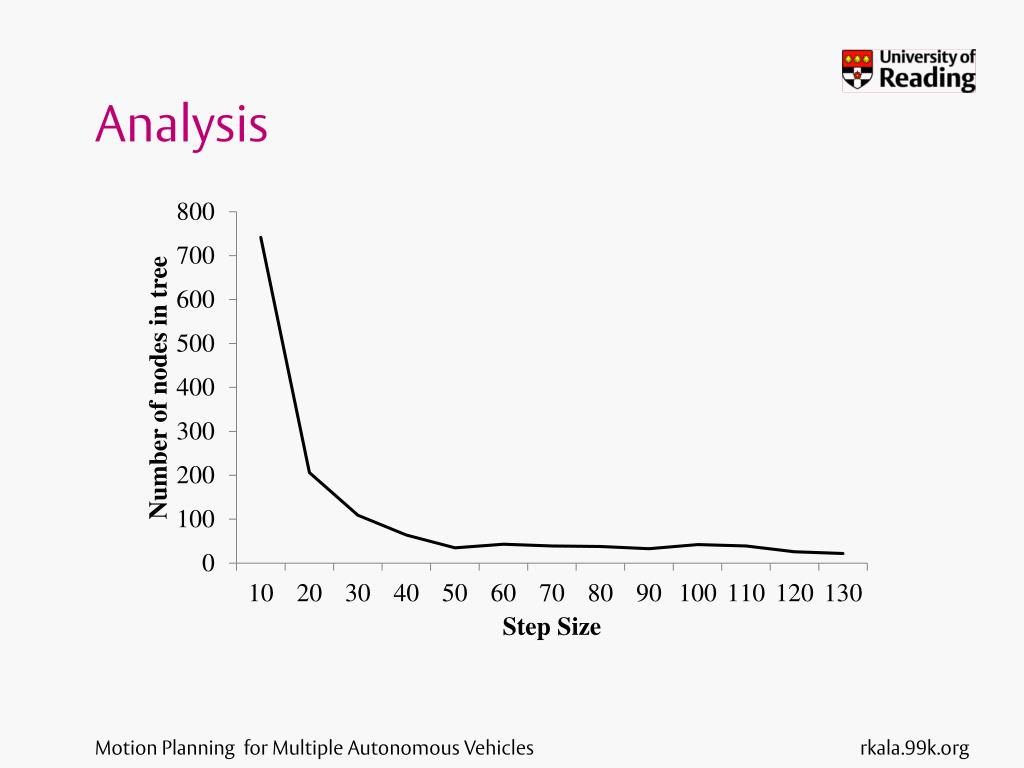 University of Reading

Analysis

Number of nodes in tree

800
700
600
500
400
300
200
100
0

10 20 30 40 50 60 70 80 90 100 110 120 130

Step Size

Motion Planning for Multiple Autonomous Vehicles

rkala.99k.org